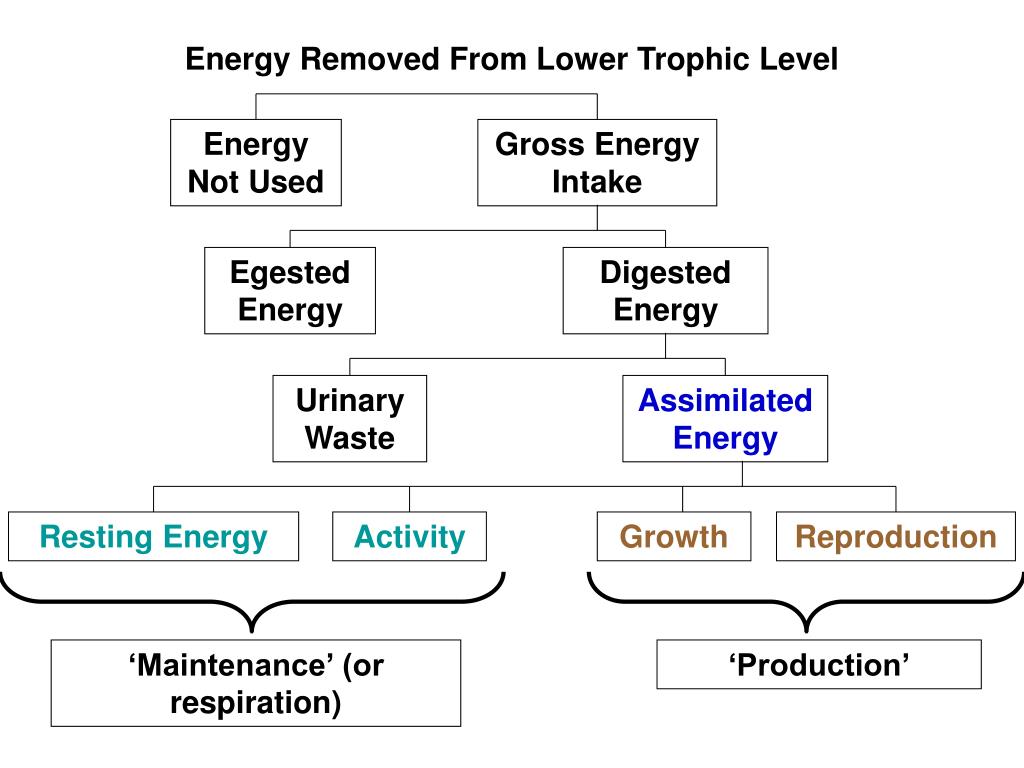 Energy Removed From Lower Trophic Level

Energy Not Used

Gross Energy Intake

Egested Energy

Digested Energy

Urinary Waste

Assimilated Energy

Resting Energy

Activity

Growth

Reproduction

‘Maintenance’ (or respiration)

‘Production’